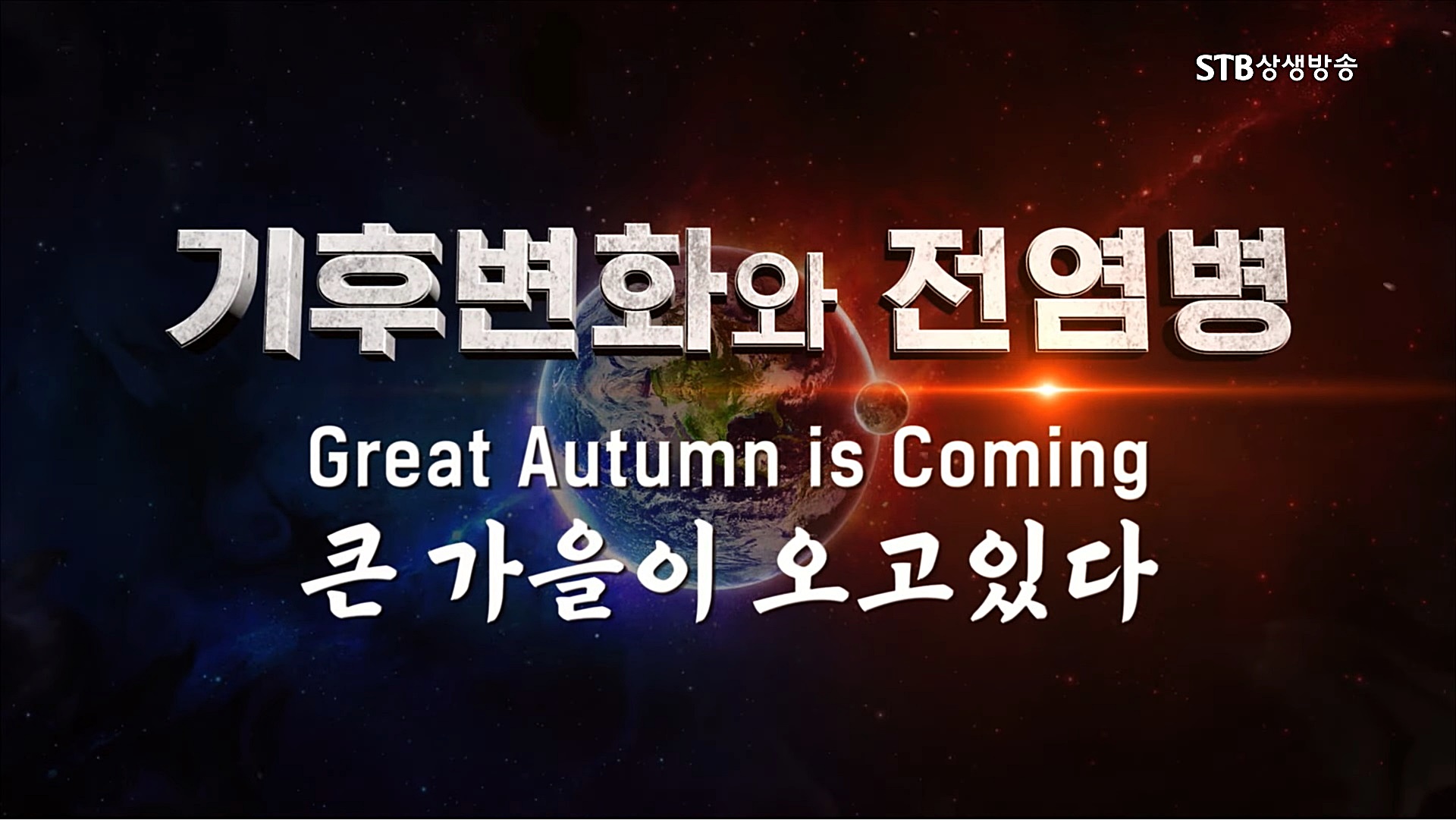 STB상생방송

기후변화와 전염병

Great Autumn is Coming

큰 가을이 오고있다